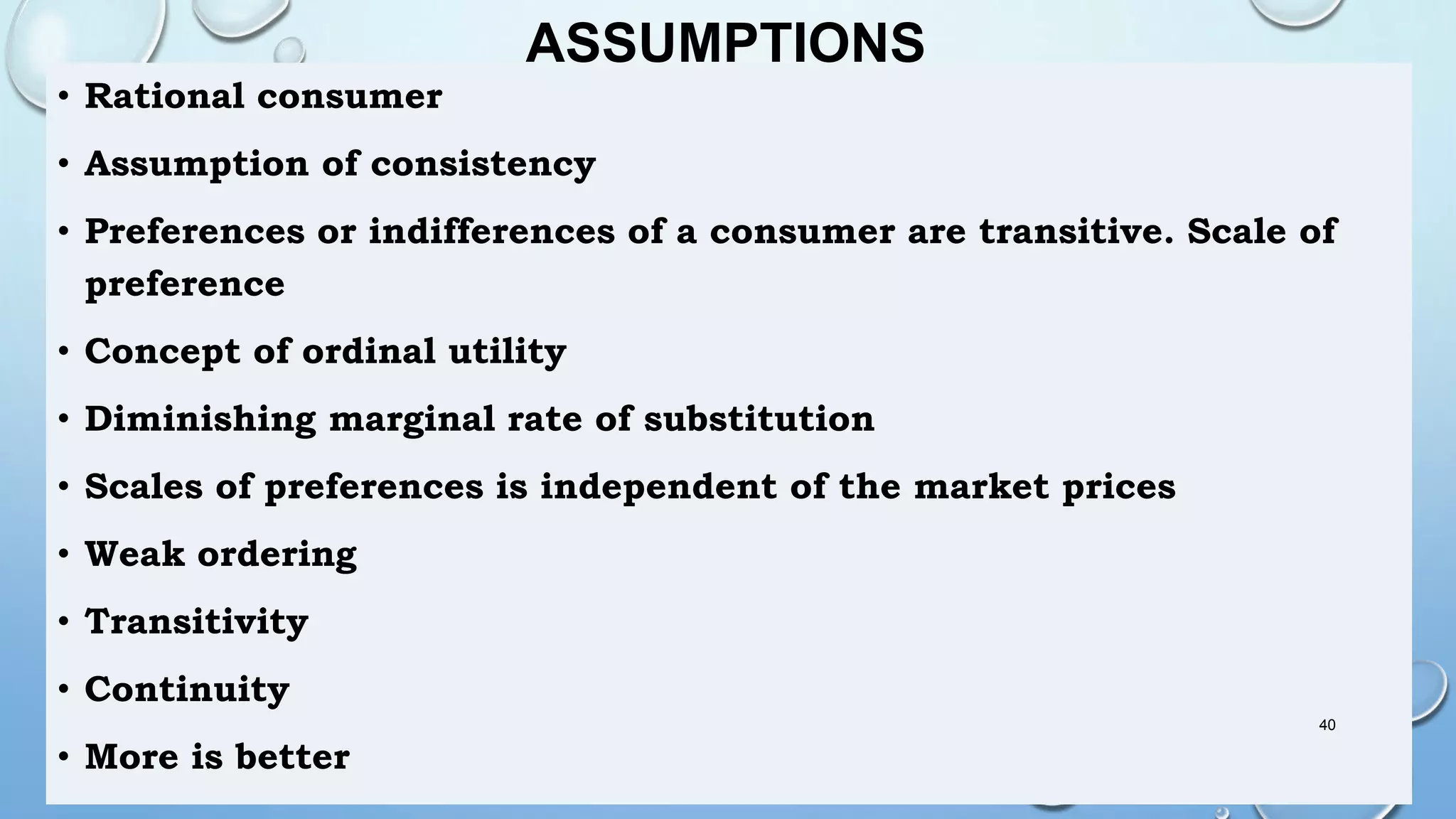 ASSUMPTIONS

• Rational consumer

• Assumption of consistency

• Preferences or indifferences of a consumer are transitive. Scale of preference

• Concept of ordinal utility

• Diminishing marginal rate of substitution

• Scales of preferences is independent of the market prices

• Weak ordering

• Transitivity

• Continuity

• More is better

40